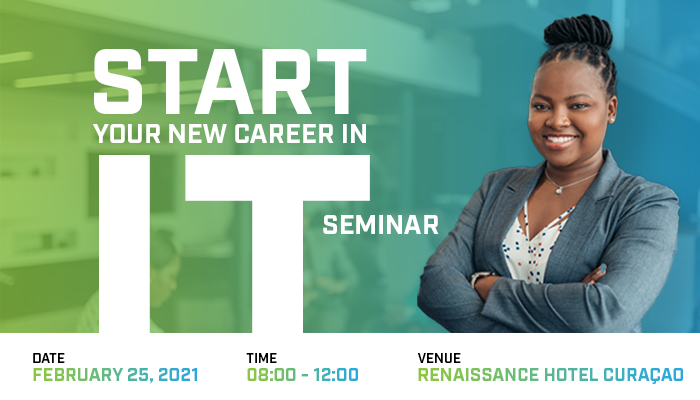 START
YOUR NEW CAREER IN
IT
SEMINAR

DATE
FEBRUARY 25, 2021

TIME
08:00 - 12:00

VENUE
RENAISSANCE HOTEL CURAÇAO